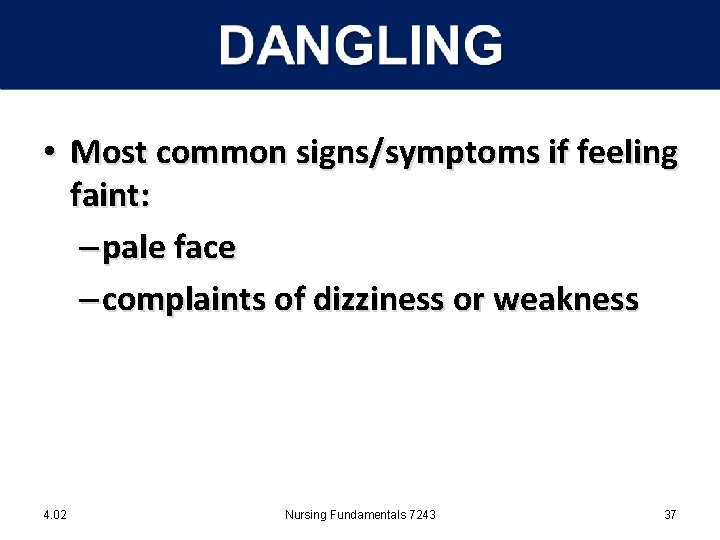 DANGLING

• Most common signs/symptoms if feeling faint:
– pale face
– complaints of dizziness or weakness

4.02
Nursing Fundamentals 7243
37